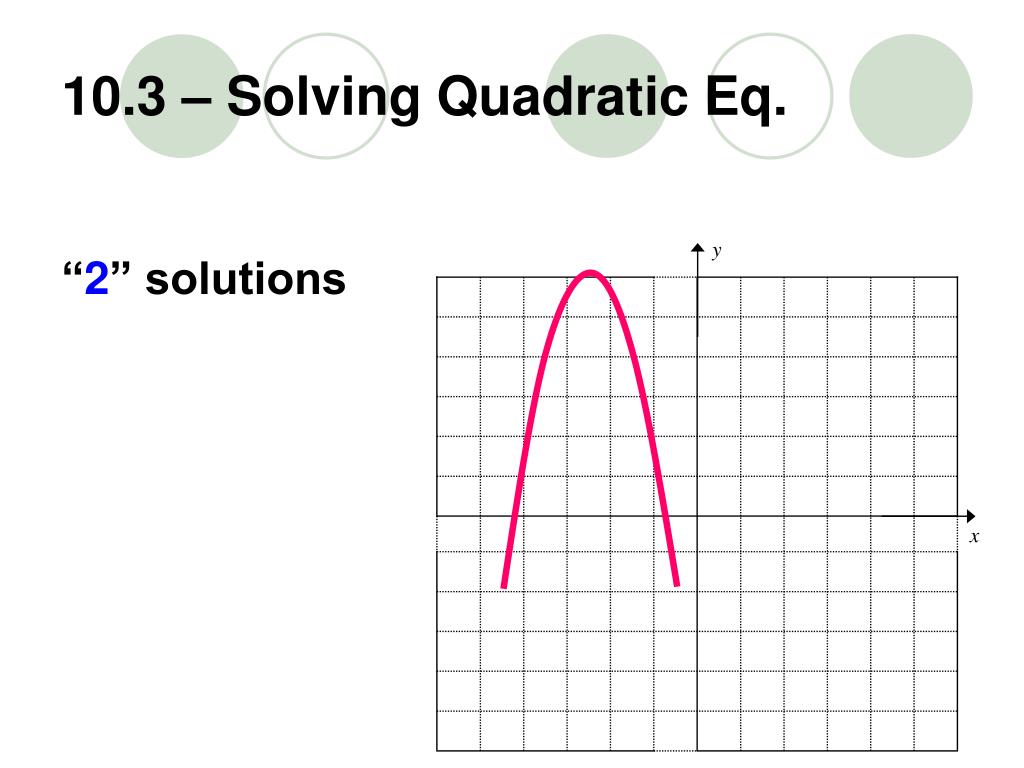 10.3 – Solving Quadratic Eq.

“2” solutions

y

x